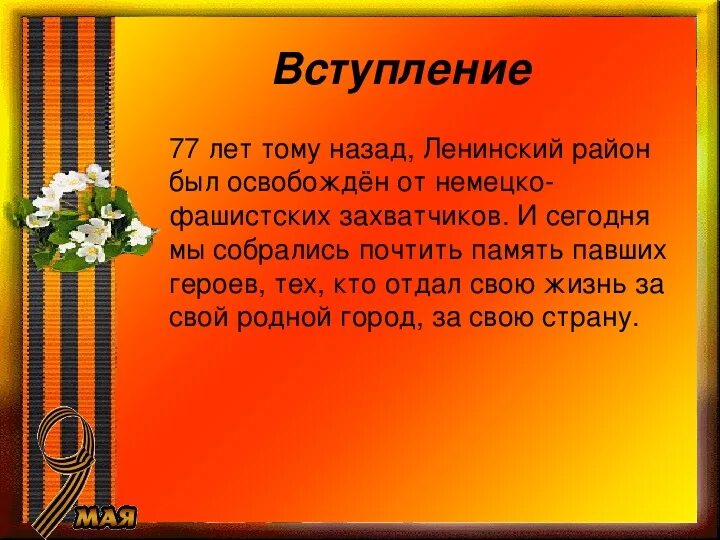 Вступление

77 лет тому назад, Ленинский район был освобождён от немецко-фашистских захватчиков. И сегодня мы собрались почтить память павших героев, тех, кто отдал свою жизнь за свой родной город, за свою страну.

9 МАЯ